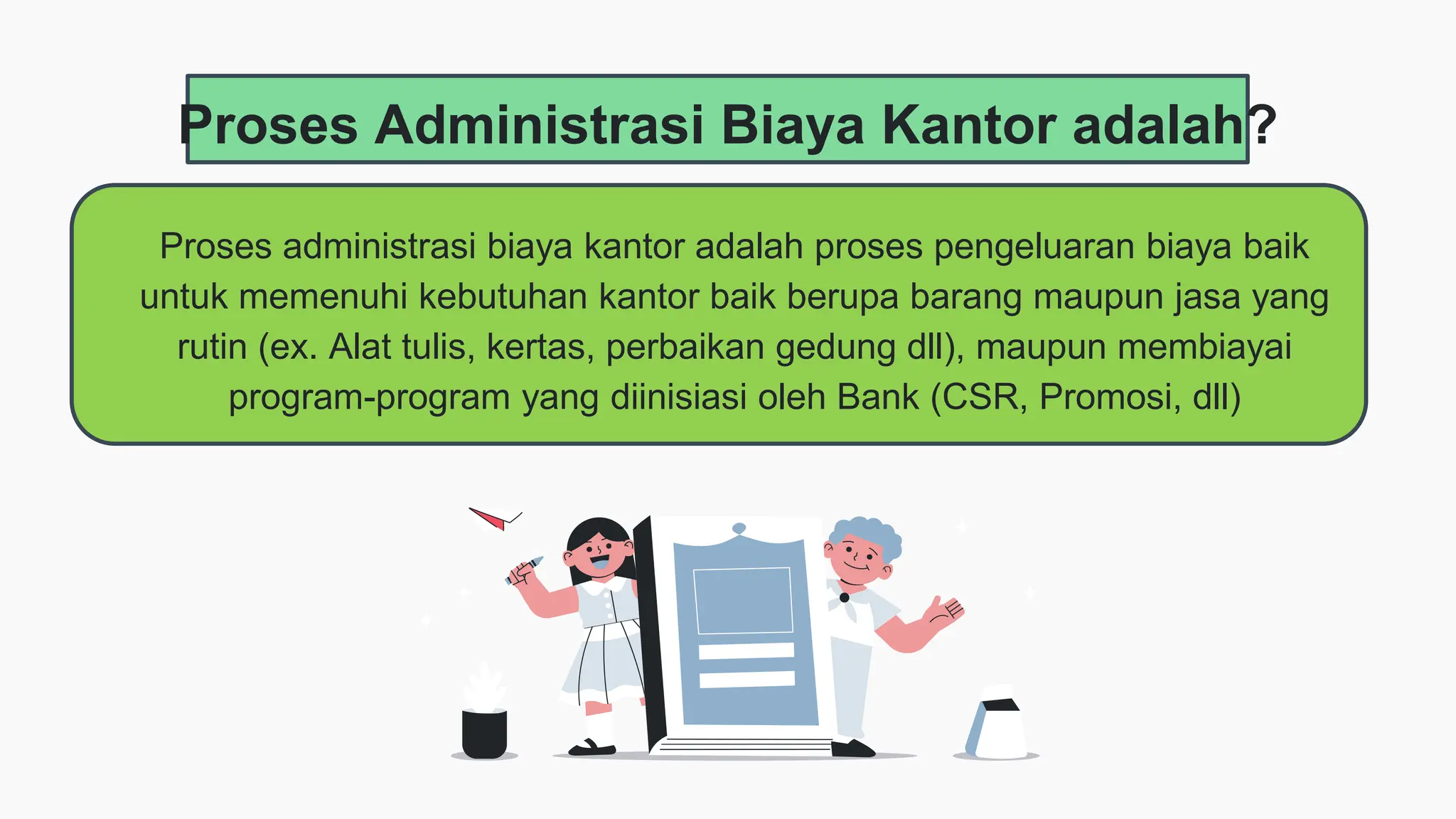 Proses Administrasi Biaya Kantor adalah?

Proses administrasi biaya kantor adalah proses pengeluaran biaya baik untuk memenuhi kebutuhan kantor baik berupa barang maupun jasa yang rutin (ex. Alat tulis, kertas, perbaikan gedung dll), maupun membiayai program-program yang diinisiasi oleh Bank (CSR, Promosi, dll)